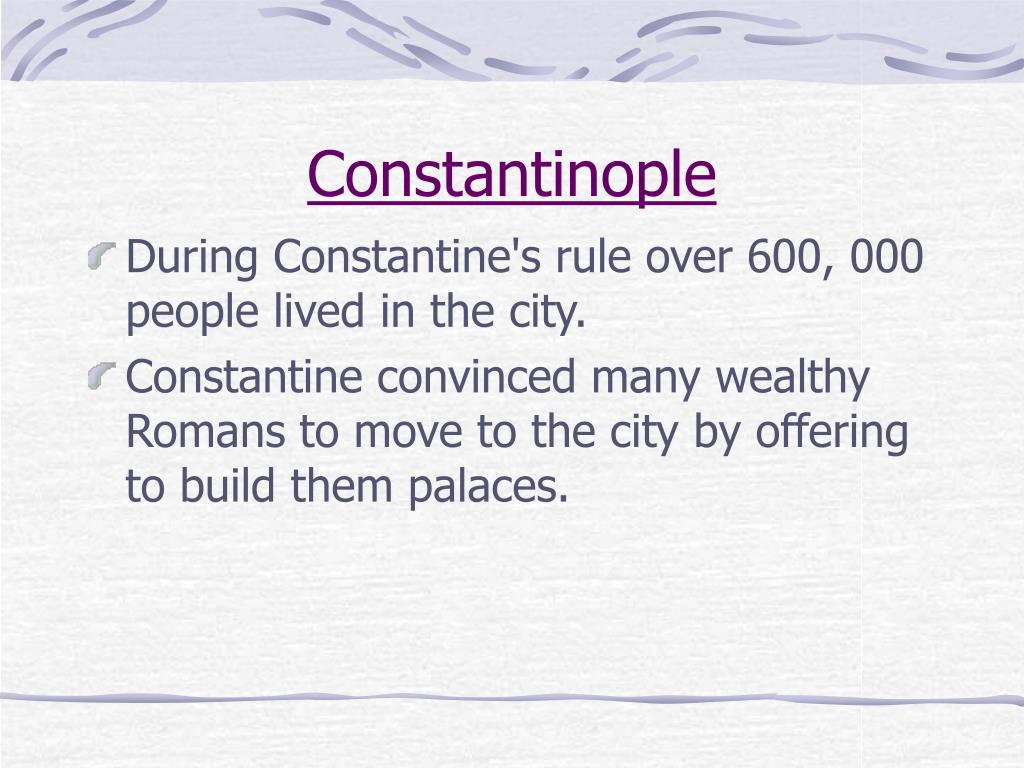 Constantinople

During Constantine's rule over 600, 000 people lived in the city.

Constantine convinced many wealthy Romans to move to the city by offering to build them palaces.